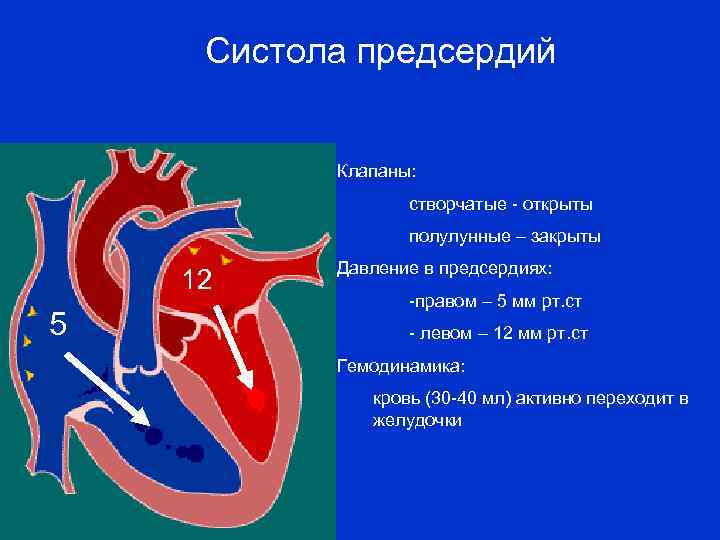 Систола предсердий

12

5

Клапаны:

створчатые - открыты

полулунные – закрыты

Давление в предсердиях:

-правом – 5 мм рт.ст

- левом – 12 мм рт.ст

Гемодинамика:

кровь (30-40 мл) активно переходит в желудочки